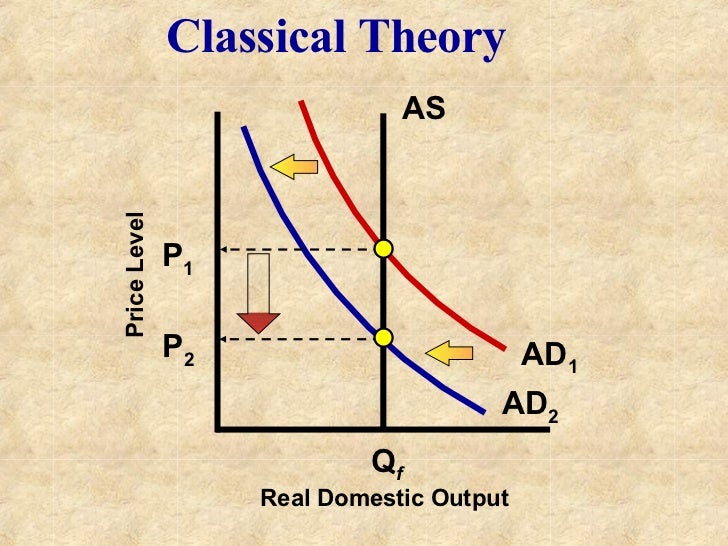 Classical Theory

AS

Price Level

$P_1$

$P_2$

$AD_1$

$AD_2$

$Q_f$

Real Domestic Output